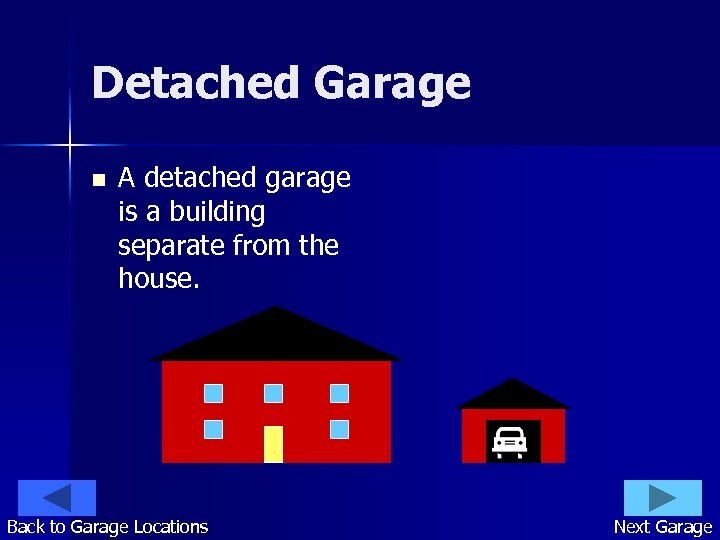 Detached Garage

A detached garage is a building separate from the house.

Back to Garage Locations

Next Garage